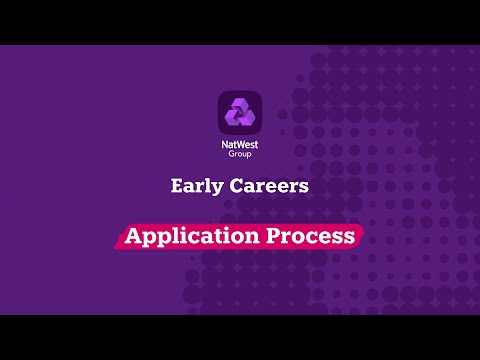 NatWest
Group

Early Careers

Application Process